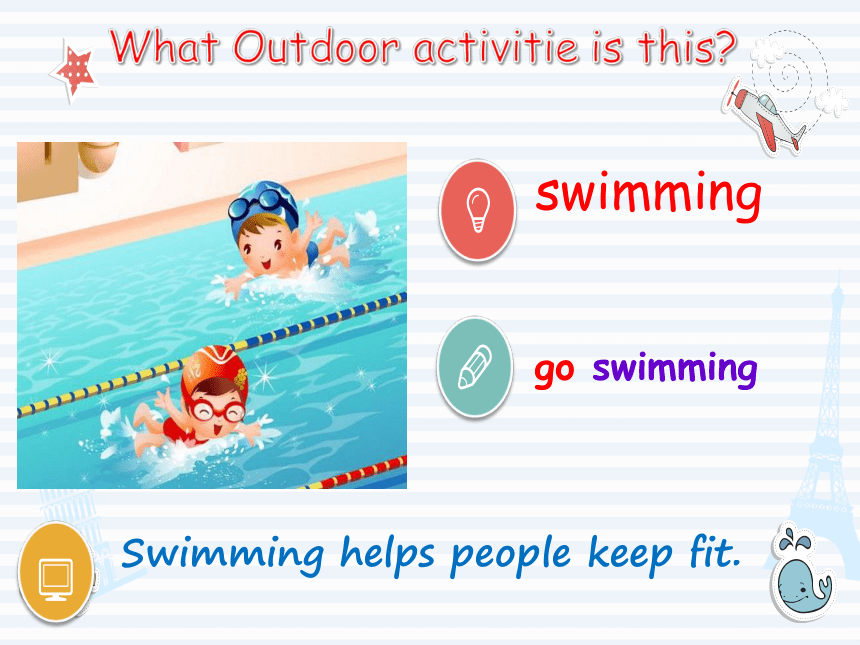 What Outdoor activitie is this?

swimming

go swimming

Swimming helps people keep fit.